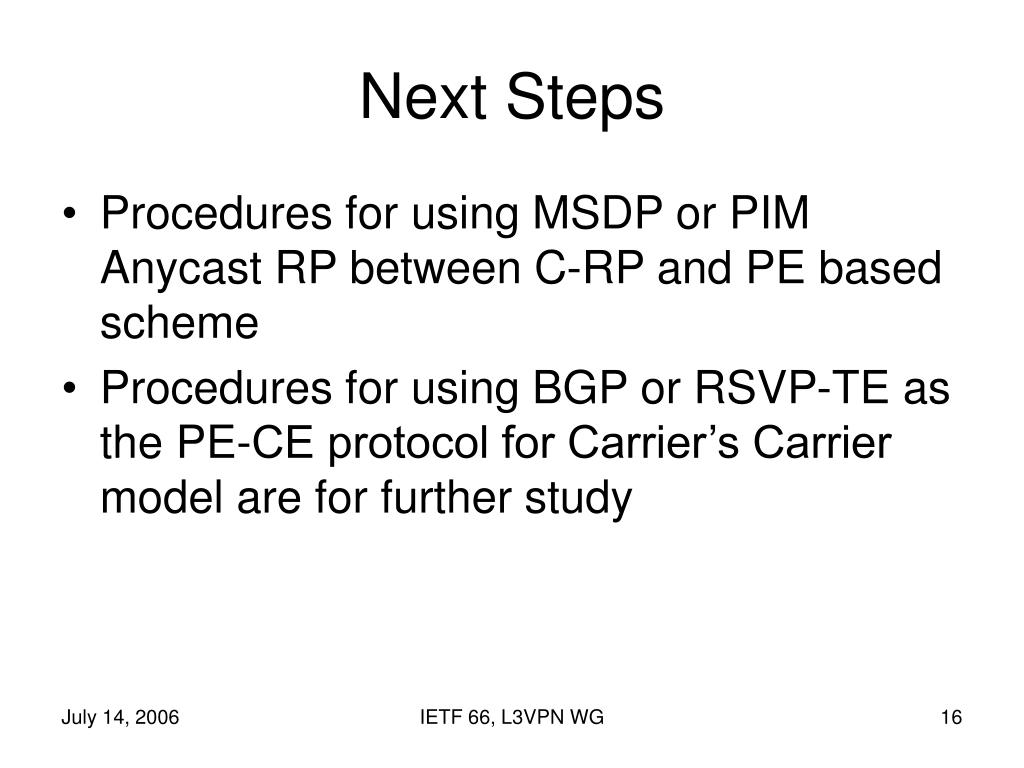 Next Steps

• Procedures for using MSDP or PIM Anycast RP between C-RP and PE based scheme
• Procedures for using BGP or RSVP-TE as the PE-CE protocol for Carrier’s Carrier model are for further study

July 14, 2006

IETF 66, L3VPN WG

16